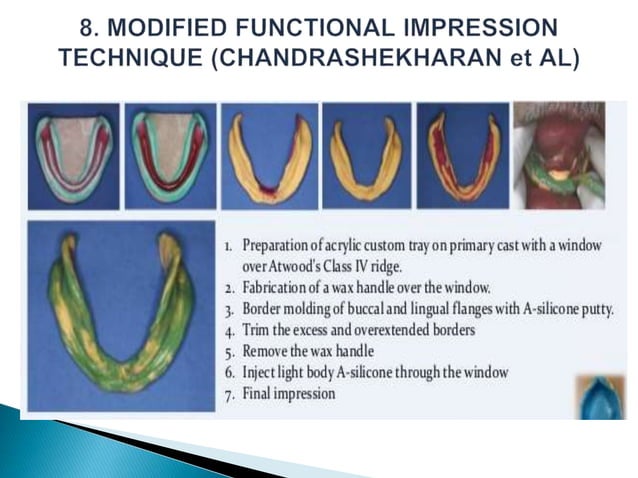 8. MODIFIED FUNCTIONAL IMPRESSION TECHNIQUE (CHANDRASHEKHARAN et AL)

1. Preparation of acrylic custom tray on primary cast with a window over Atwood's Class IV ridge.
2. Fabrication of a wax handle over the window.
3. Border molding of buccal and lingual flanges with A-silicone putty.
4. Trim the excess and overextended borders
5. Remove the wax handle
6. Inject light body A-silicone through the window
7. Final impression